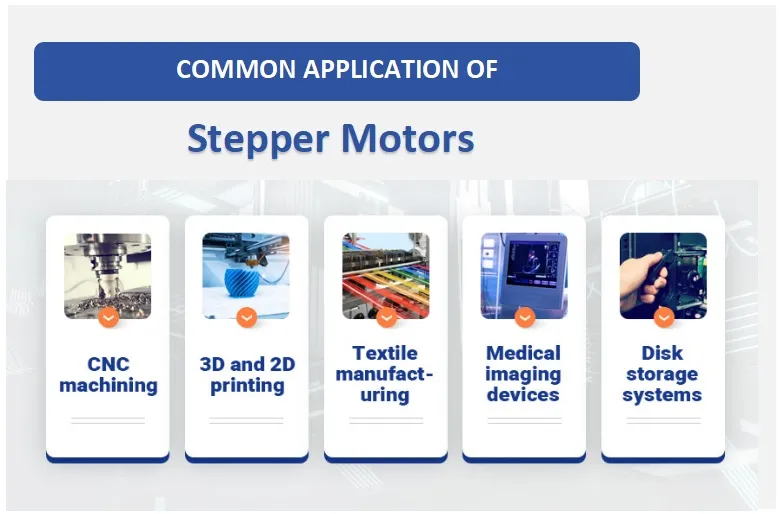 COMMON APPLICATION OF

Stepper Motors

CNC machining

3D and 2D printing

Textile manufacturing

Medical imaging devices

Disk storage systems